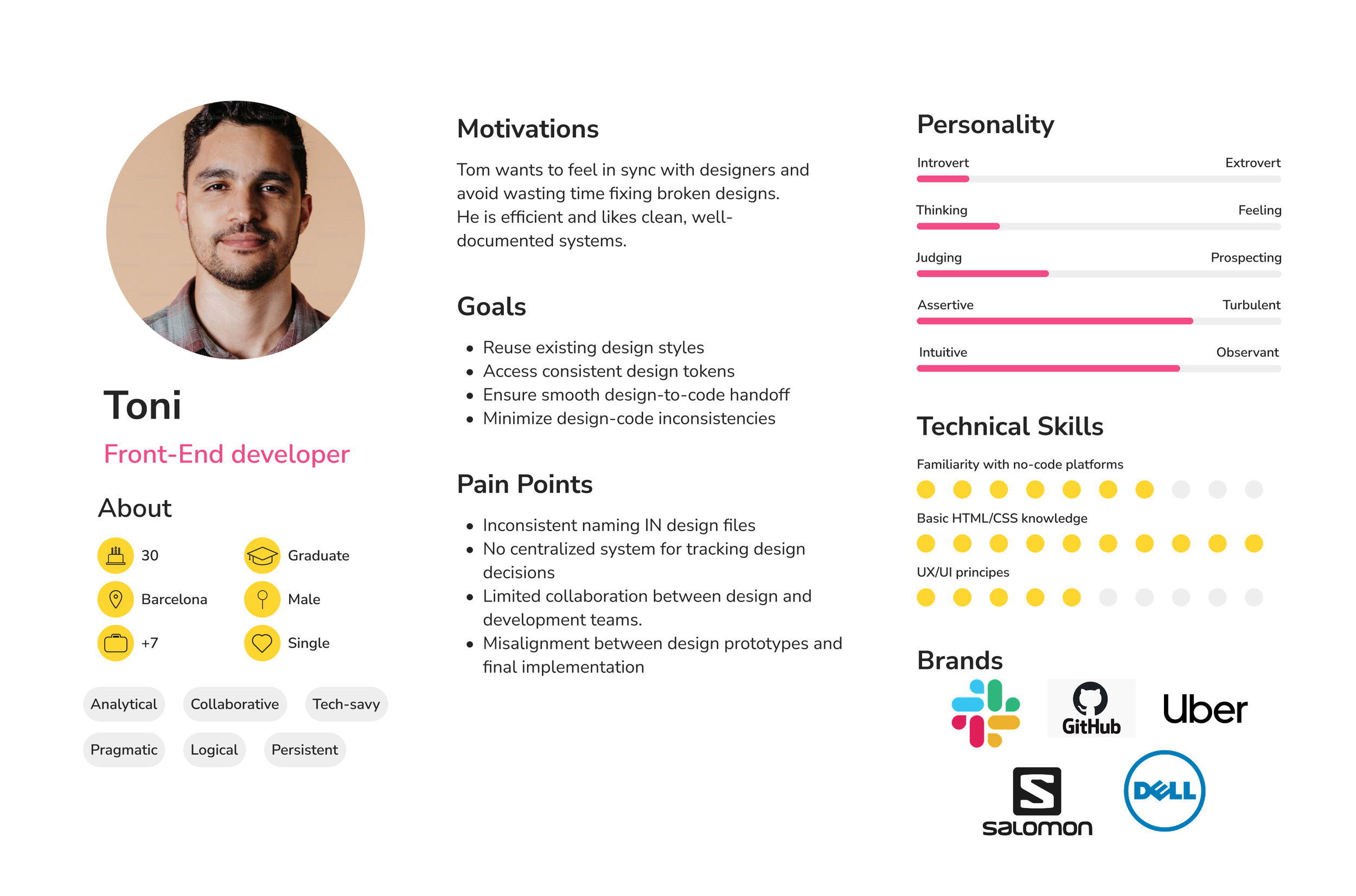 Toni

Front-End developer

About

30

Graduate

Barcelona

Male

+7

Single

Analytical

Collaborative

Tech-savy

Pragmatic

Logical

Persistent

Motivations

Tom wants to feel in sync with designers and avoid wasting time fixing broken designs. He is efficient and likes clean, well-documented systems.

Goals

- Reuse existing design styles
- Access consistent design tokens
- Ensure smooth design-to-code handoff
- Minimize design-code inconsistencies

Pain Points

- Inconsistent naming IN design files
- No centralized system for tracking design decisions
- Limited collaboration between design and development teams.
- Misalignment between design prototypes and final implementation

Personality

Introvert Extrovert

Thinking Feeling

Judging Prospecting

Assertive Turbulent

Intuitive Observant

Technical Skills

Familiarity with no-code platforms

Basic HTML/CSS knowledge

UX/UI principes

Brands

GitHub

Uber

salomon

DELL